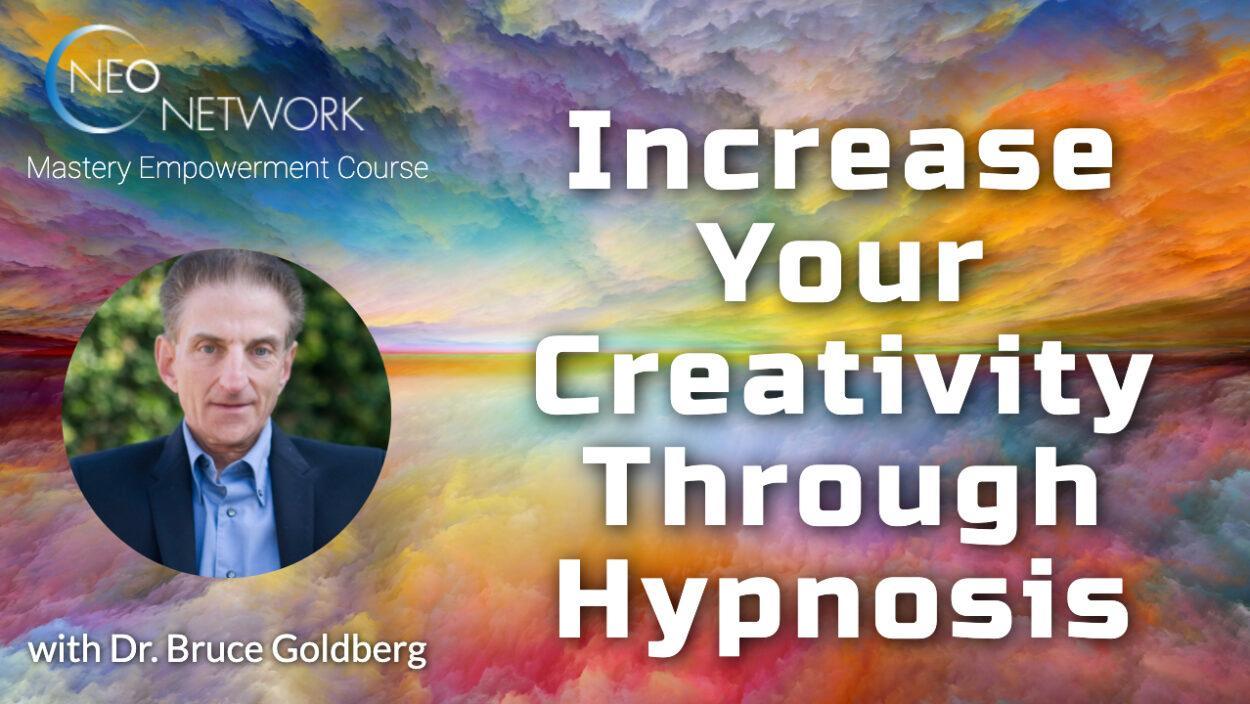 NEO NETWORK
Mastery Empowerment Course

Increase Your Creativity Through Hypnosis

with Dr. Bruce Goldberg